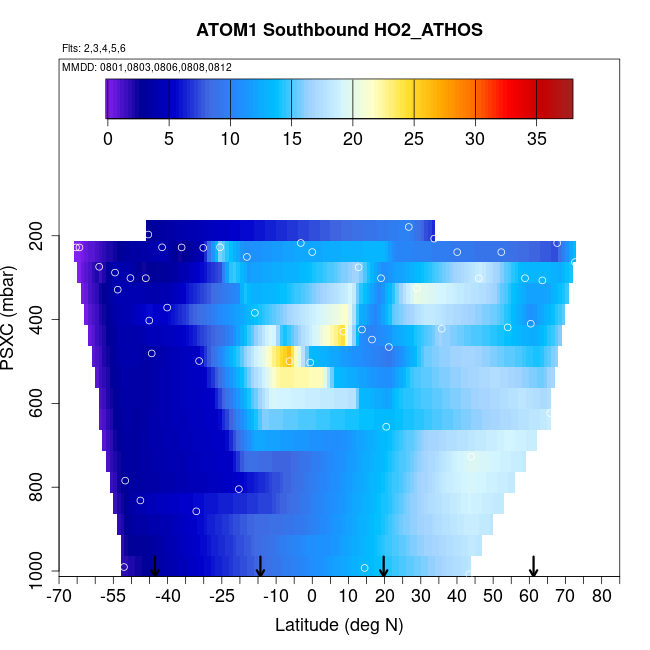 ATOM1 Southbound HO2_ATHOS

Flts: 2,3,4,5,6

MMDD: 0801,0803,0806,0808,0812

0
5
10
15
20
25
30
35

PSXC (mbar)

200
400
600
800
1000

-70
-55
-40
-25
-10
0
10
20
30
40
50
60
70
80

Latitude (deg N)